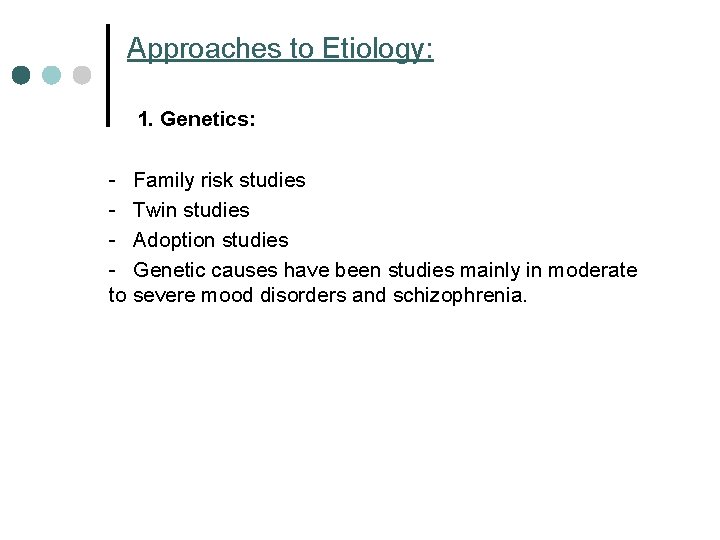 Approaches to Etiology:

1. Genetics:

- Family risk studies
- Twin studies
- Adoption studies
- Genetic causes have been studies mainly in moderate to severe mood disorders and schizophrenia.